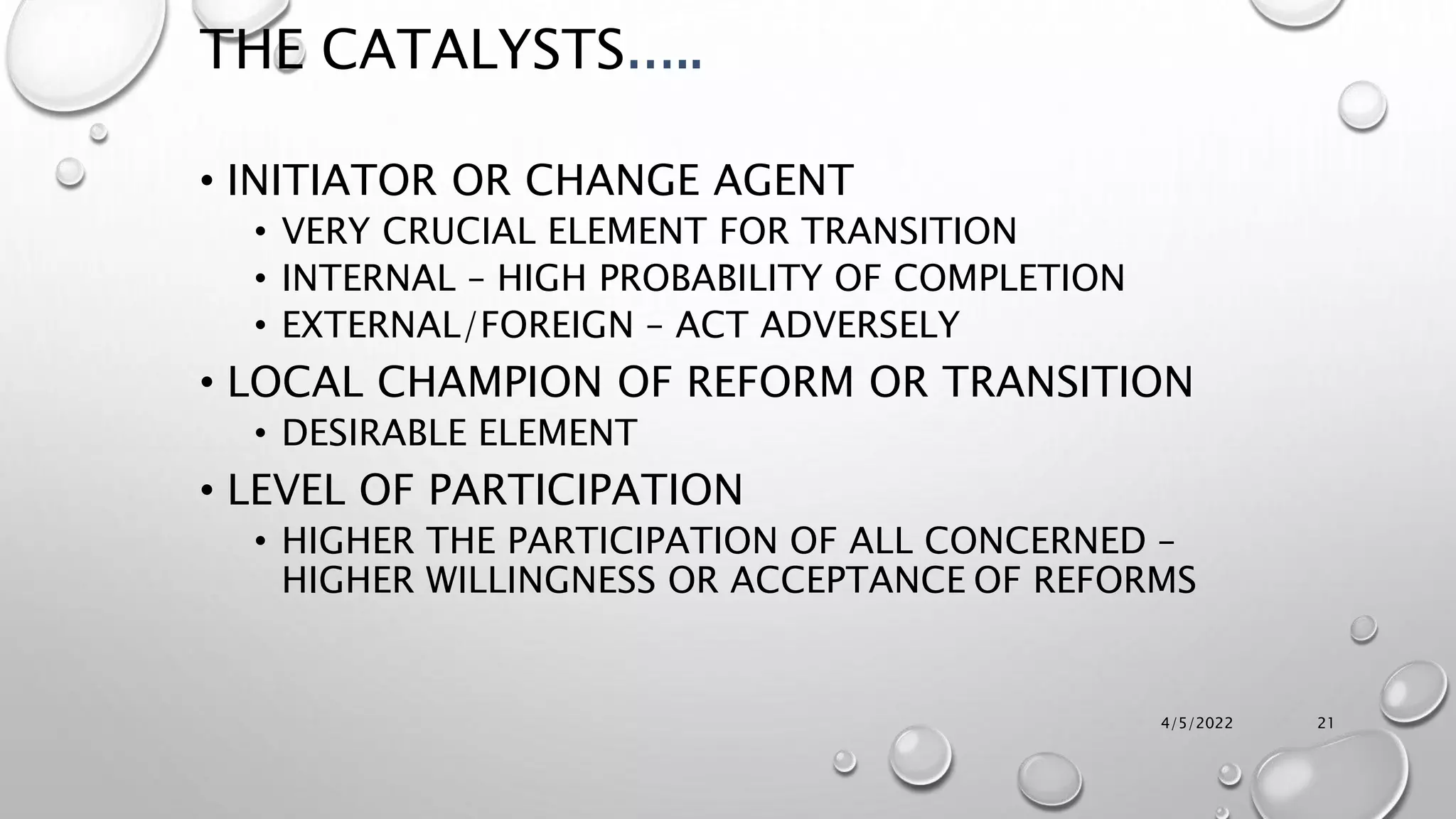 THE CATALYSTS…..

• INITIATOR OR CHANGE AGENT
  • VERY CRUCIAL ELEMENT FOR TRANSITION
  • INTERNAL – HIGH PROBABILITY OF COMPLETION
  • EXTERNAL/FOREIGN – ACT ADVERSELY
• LOCAL CHAMPION OF REFORM OR TRANSITION
  • DESIRABLE ELEMENT
• LEVEL OF PARTICIPATION
  • HIGHER THE PARTICIPATION OF ALL CONCERNED – HIGHER WILLINGNESS OR ACCEPTANCE OF REFORMS

4/5/2022

21